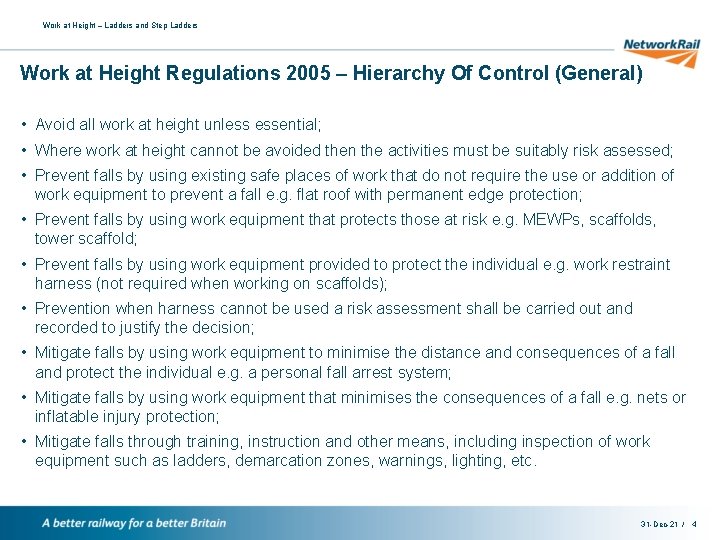 Work at Height – Ladders and Step Ladders

NetworkRail

Work at Height Regulations 2005 – Hierarchy Of Control (General)

• Avoid all work at height unless essential;
• Where work at height cannot be avoided then the activities must be suitably risk assessed;
• Prevent falls by using existing safe places of work that do not require the use or addition of work equipment to prevent a fall e.g. flat roof with permanent edge protection;
• Prevent falls by using work equipment that protects those at risk e.g. MEWPs, scaffolds, tower scaffold;
• Prevent falls by using work equipment provided to protect the individual e.g. work restraint harness (not required when working on scaffolds);
• Prevention when harness cannot be used a risk assessment shall be carried out and recorded to justify the decision;
• Mitigate falls by using work equipment to minimise the distance and consequences of a fall and protect the individual e.g. a personal fall arrest system;
• Mitigate falls by using work equipment that minimises the consequences of a fall e.g. nets or inflatable injury protection;
• Mitigate falls through training, instruction and other means, including inspection of work equipment such as ladders, demarcation zones, warnings, lighting, etc.

A better railway for a better Britain

31-Dec-21 / 4